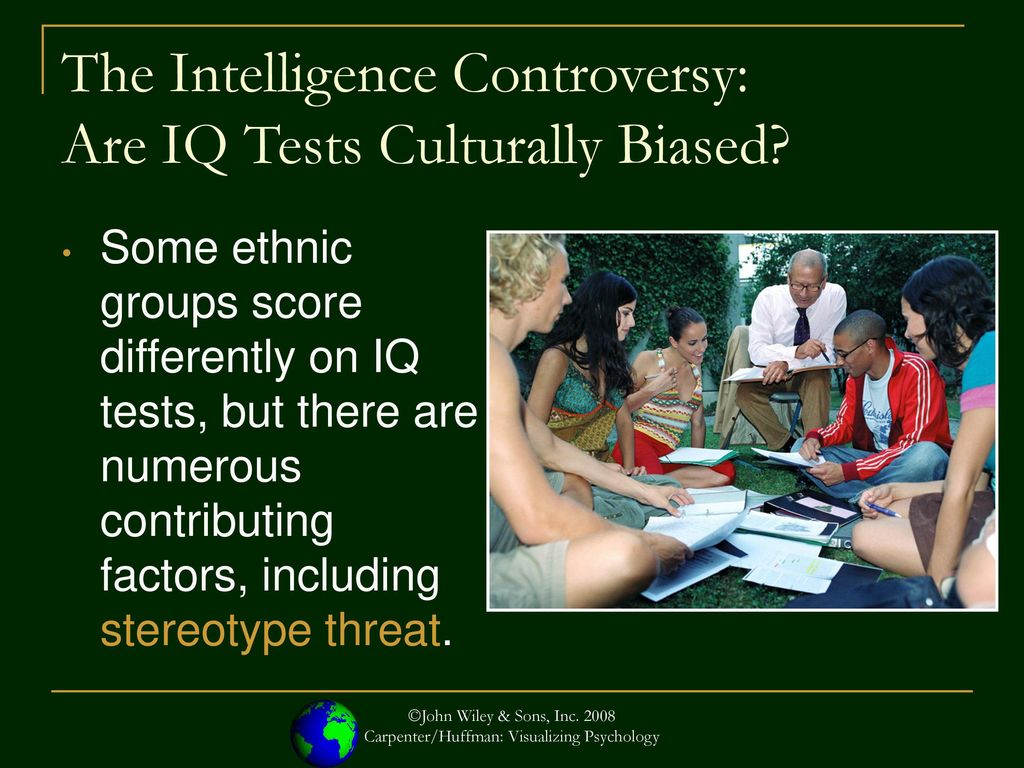 The Intelligence Controversy: Are IQ Tests Culturally Biased?

• Some ethnic groups score differently on IQ tests, but there are numerous contributing factors, including stereotype threat.

©John Wiley & Sons, Inc. 2008
Carpenter/Huffman: Visualizing Psychology